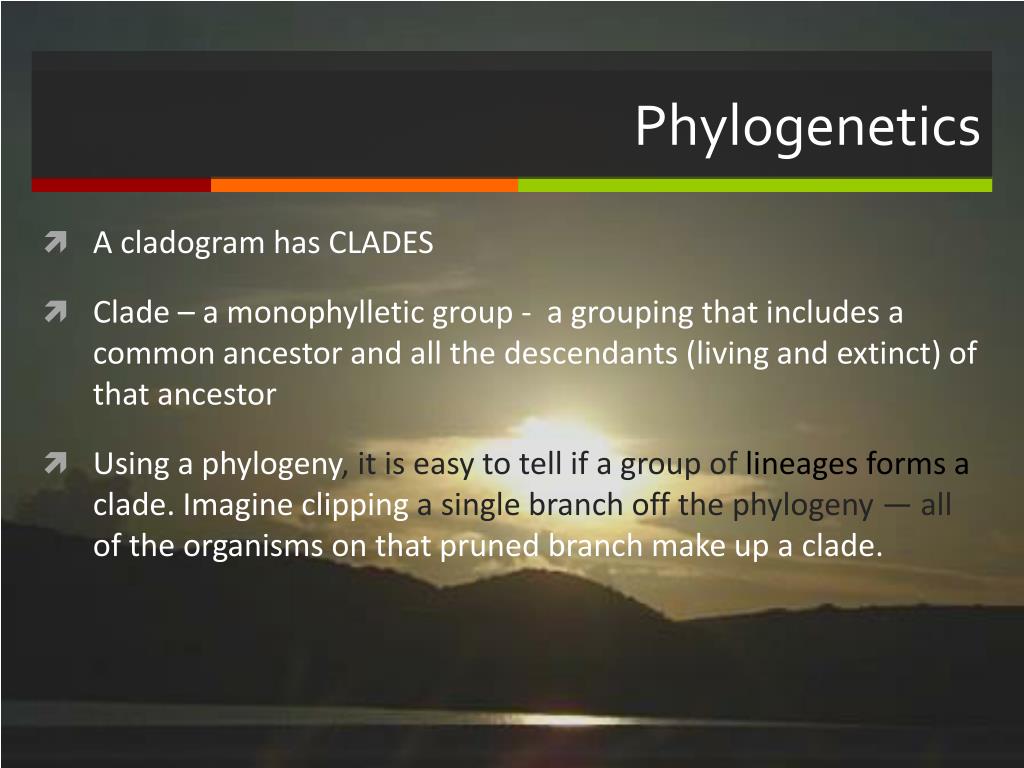 Phylogenetics

A cladogram has CLADES

Clade – a monophylletic group - a grouping that includes a common ancestor and all the descendants (living and extinct) of that ancestor

Using a phylogeny, it is easy to tell if a group of lineages forms a clade. Imagine clipping a single branch off the phylogeny — all of the organisms on that pruned branch make up a clade.